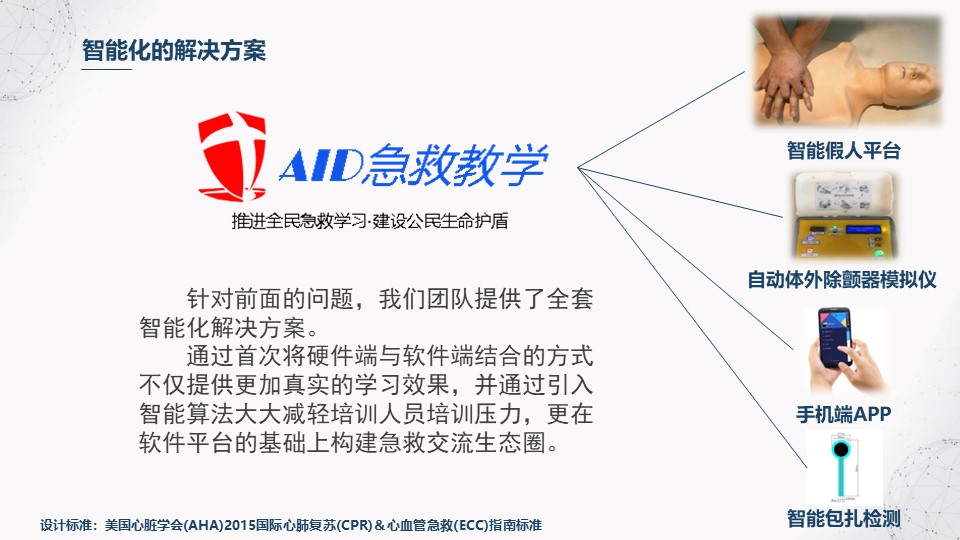 智能化的解决方案

AID急救教学

推进全民急救学习·建设公民生命护盾

针对前面的问题，我们团队提供了全套智能化解决方案。

通过首次将硬件端与软件端结合的方式不仅提供更加真实的学习效果，并通过引入智能算法大大减轻培训人员培训压力，更在软件平台的基础上构建急救交流生态圈。

智能假人平台

自动体外除颤器模拟仪

手机端APP

智能包扎检测

设计标准：美国心脏学会(AHA)2015国际心肺复苏(CPR)＆心血管急救(ECC)指南标准